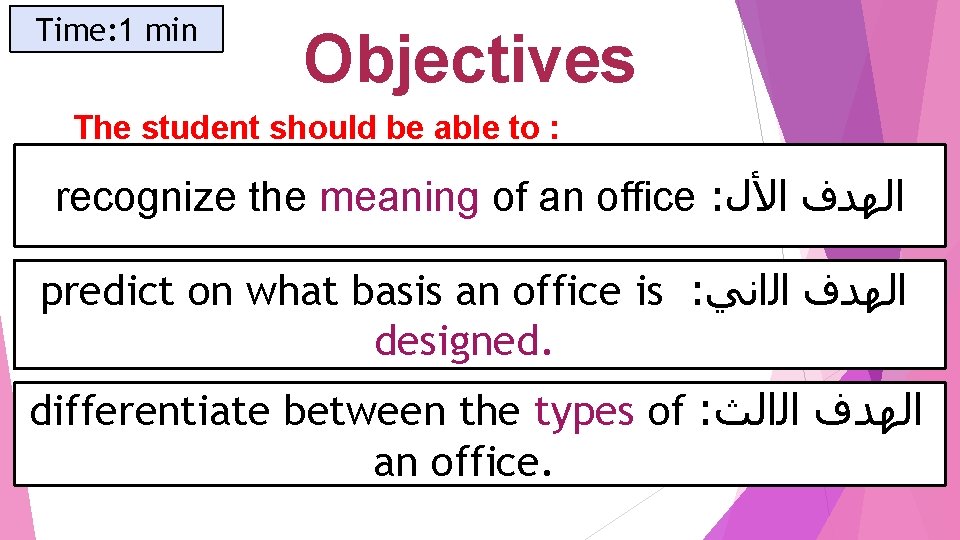 Time:1 min

Objectives

The student should be able to :

الهدف الأل: recognize the meaning of an office

الهدف الااني: predict on what basis an office is designed.

الهدف الاالث: differentiate between the types of an office.